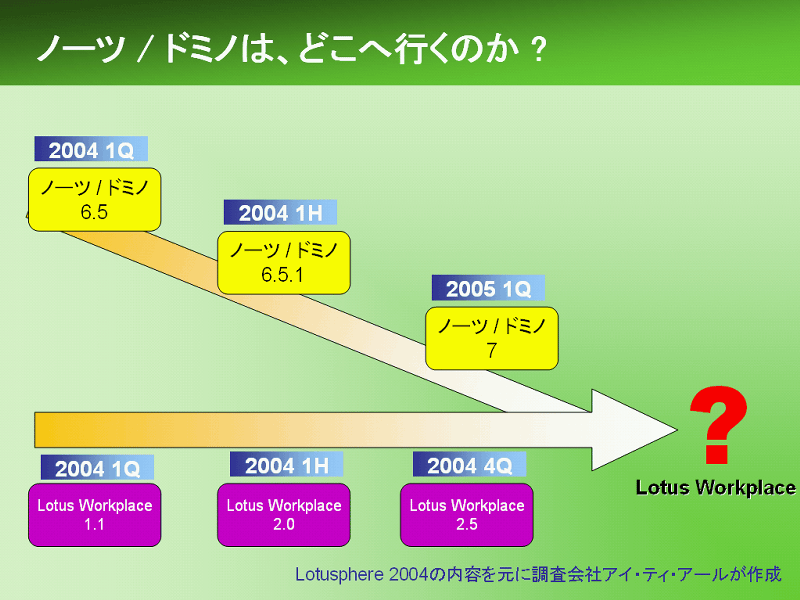 ノーツ / ドミノは、どこへ行くのか ?

2004 1Q

ノーツ / ドミノ 6.5

2004 1H

ノーツ / ドミノ 6.5.1

2005 1Q

ノーツ / ドミノ 7

?

Lotus Workplace

2004 1Q

Lotus Workplace 1.1

2004 1H

Lotus Workplace 2.0

2004 4Q

Lotus Workplace 2.5

Lotusphere 2004の内容を元に調査会社アイ・ティ・アールが作成